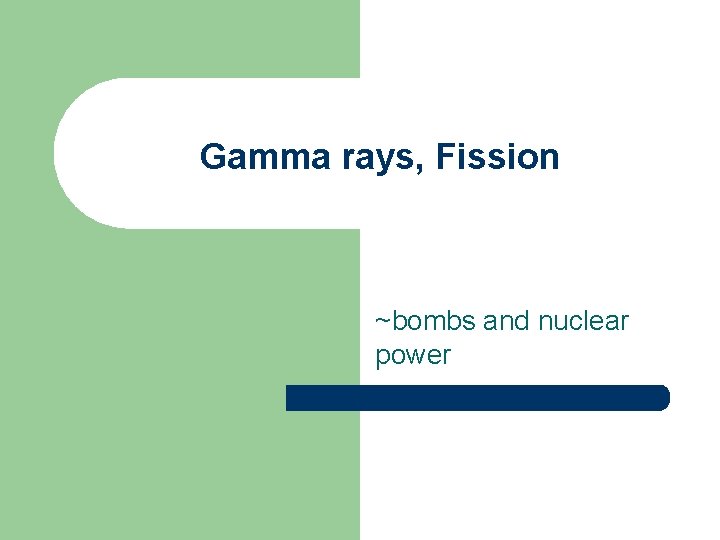 Gamma rays, Fission

~bombs and nuclear power